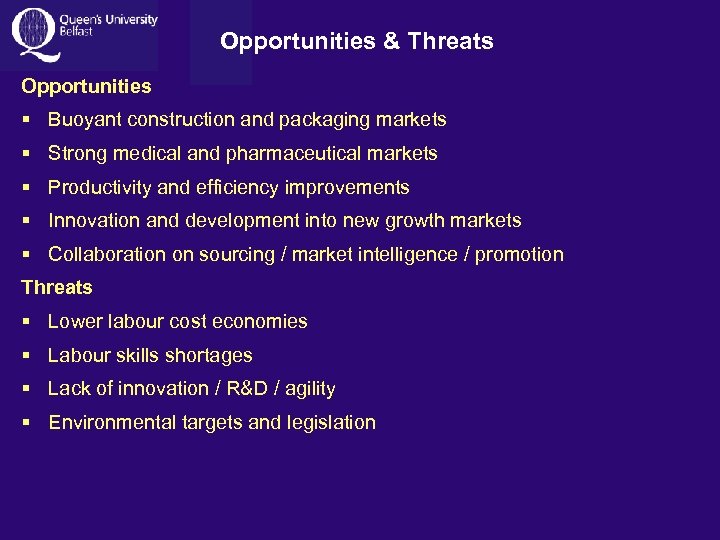 Queen's University Belfast

Opportunities & Threats

Opportunities

▪ Buoyant construction and packaging markets

▪ Strong medical and pharmaceutical markets

▪ Productivity and efficiency improvements

▪ Innovation and development into new growth markets

▪ Collaboration on sourcing / market intelligence / promotion

Threats

▪ Lower labour cost economies

▪ Labour skills shortages

▪ Lack of innovation / R&D / agility

▪ Environmental targets and legislation